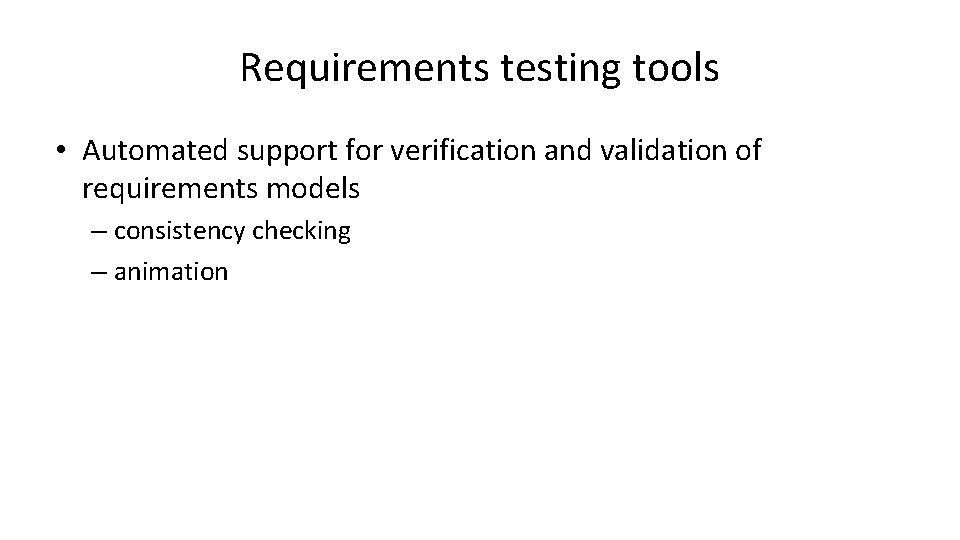 Requirements testing tools

• Automated support for verification and validation of requirements models

– consistency checking

– animation